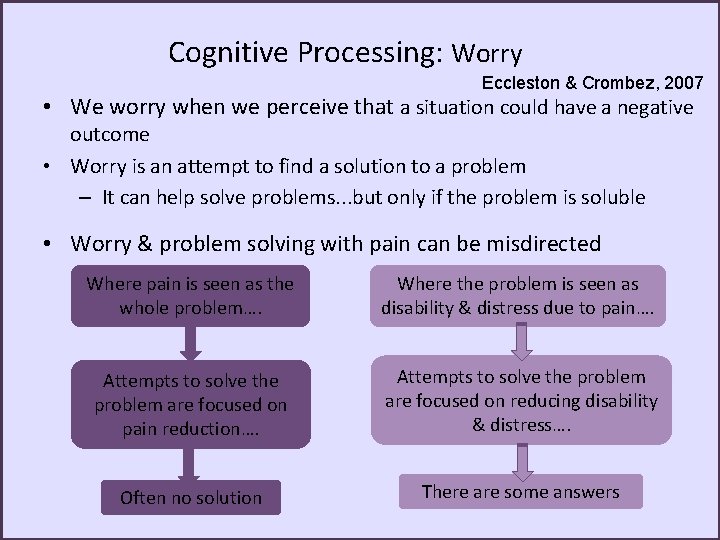 Cognitive Processing: Worry

Eccleston & Crombez, 2007

• We worry when we perceive that a situation could have a negative outcome

• Worry is an attempt to find a solution to a problem
– It can help solve problems...but only if the problem is soluble

• Worry & problem solving with pain can be misdirected

Where pain is seen as the whole problem….

Attempts to solve the problem are focused on pain reduction….

Often no solution

Where the problem is seen as disability & distress due to pain….

Attempts to solve the problem are focused on reducing disability & distress….

There are some answers